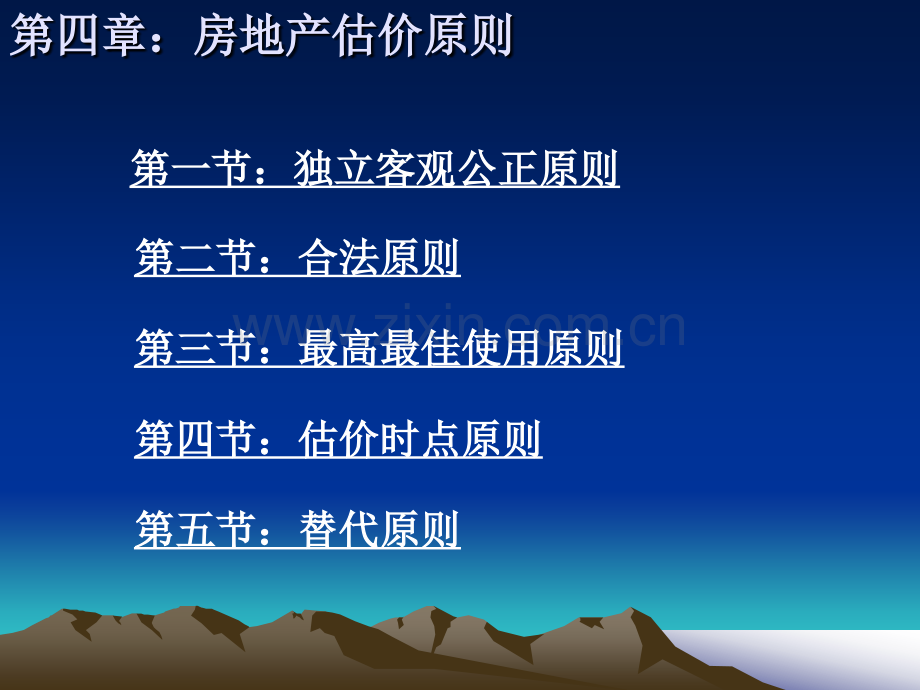 第四章：房地产估价原则

第一节：独立客观公正原则

第二节：合法原则

www.zixin.com.cn

第三节：最高最佳使用原则

第四节：估价时点原则

第五节：替代原则